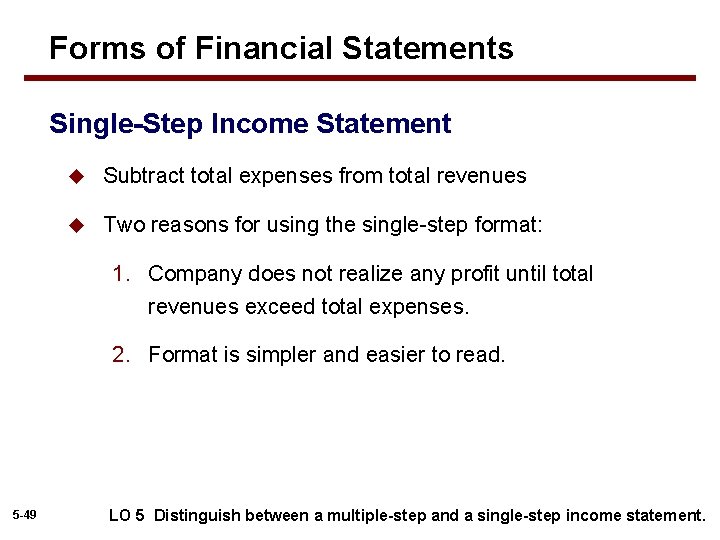 Forms of Financial Statements

Single-Step Income Statement

◆ Subtract total expenses from total revenues

◆ Two reasons for using the single-step format:

1. Company does not realize any profit until total revenues exceed total expenses.

2. Format is simpler and easier to read.

5-49

LO 5 Distinguish between a multiple-step and a single-step income statement.